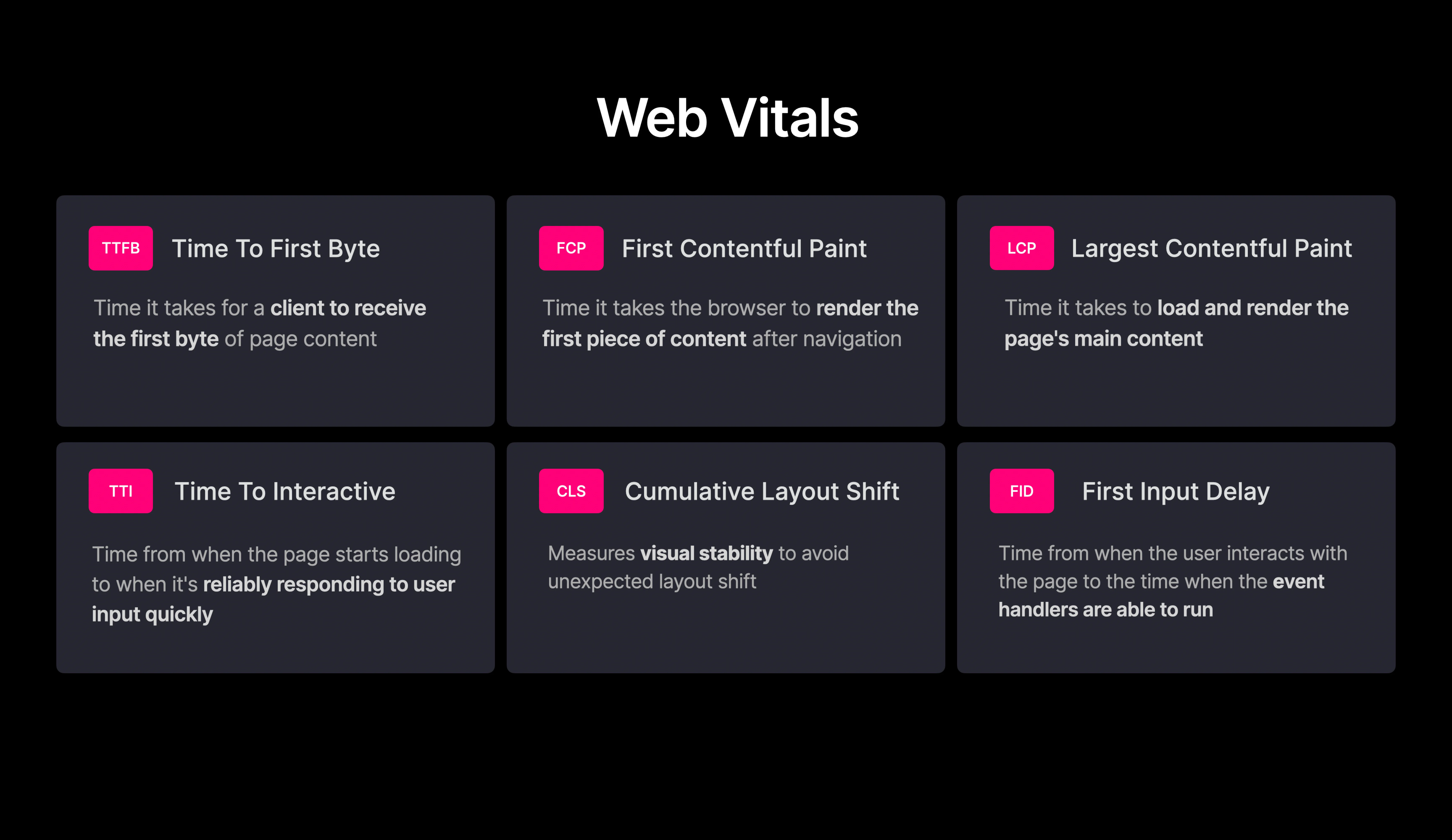 Web Vitals

TTFB Time To First Byte

Time it takes for a client to receive the first byte of page content

FCP First Contentful Paint

Time it takes the browser to render the first piece of content after navigation

LCP Largest Contentful Paint

Time it takes to load and render the page's main content

TTI Time To Interactive

Time from when the page starts loading to when it's reliably responding to user input quickly

CLS Cumulative Layout Shift

Measures visual stability to avoid unexpected layout shift

FID First Input Delay

Time from when the user interacts with the page to the time when the event handlers are able to run